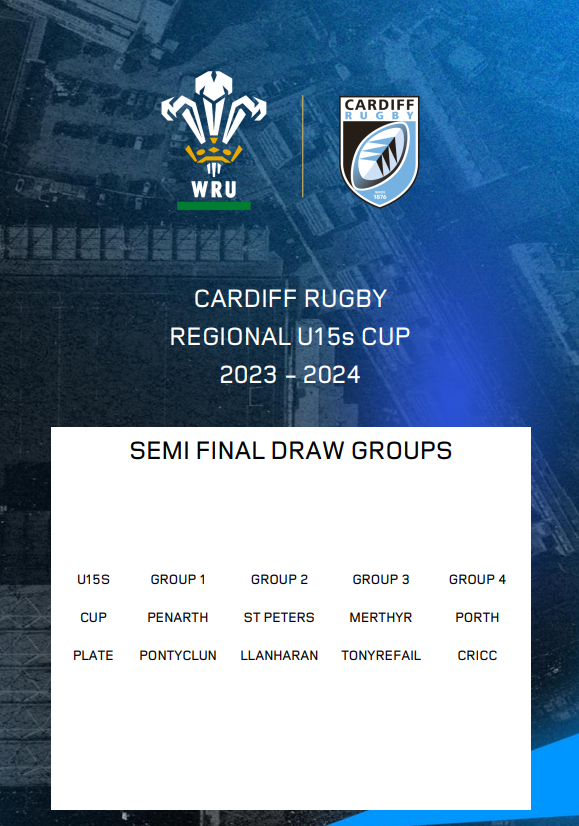 WRU

CARDIFF RUGBY

1876

CARDIFF RUGBY
REGIONAL U15s CUP
2023 - 2024

SEMI FINAL DRAW GROUPS

| U15S | GROUP 1 | GROUP 2 | GROUP 3 | GROUP 4 |
|---|---|---|---|---|
| CUP | PENARTH | ST PETERS | MERTHYR | PORTH |
| PLATE | PONTYCLUN | LLANHARAN | TONYREFAIL | CRICC |